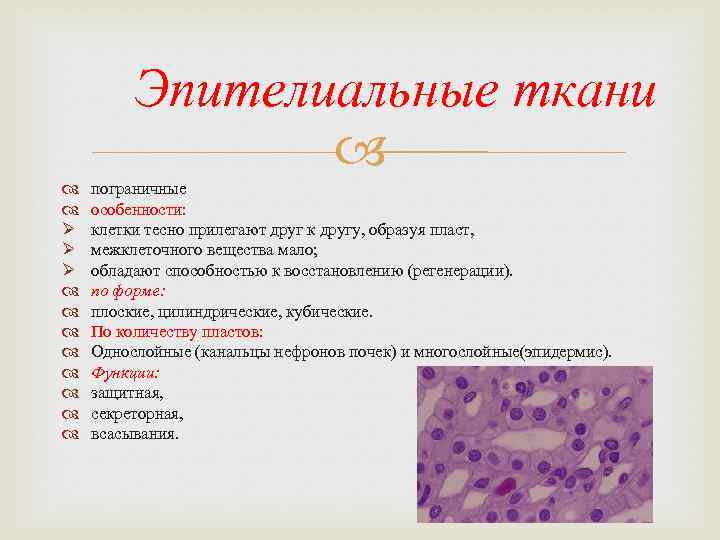 Эпителиальные ткани

пограничные
особенности:
клетки тесно прилегают друг к другу, образуя пласт,
межклеточного вещества мало;
обладают способностью к восстановлению (регенерации).
по форме:
плоские, цилиндрические, кубические.
По количеству пластов:
Однослойные (канальцы нефронов почек) и многослойные(эпидермис).
Функции:
защитная,
секреторная,
всасывания.